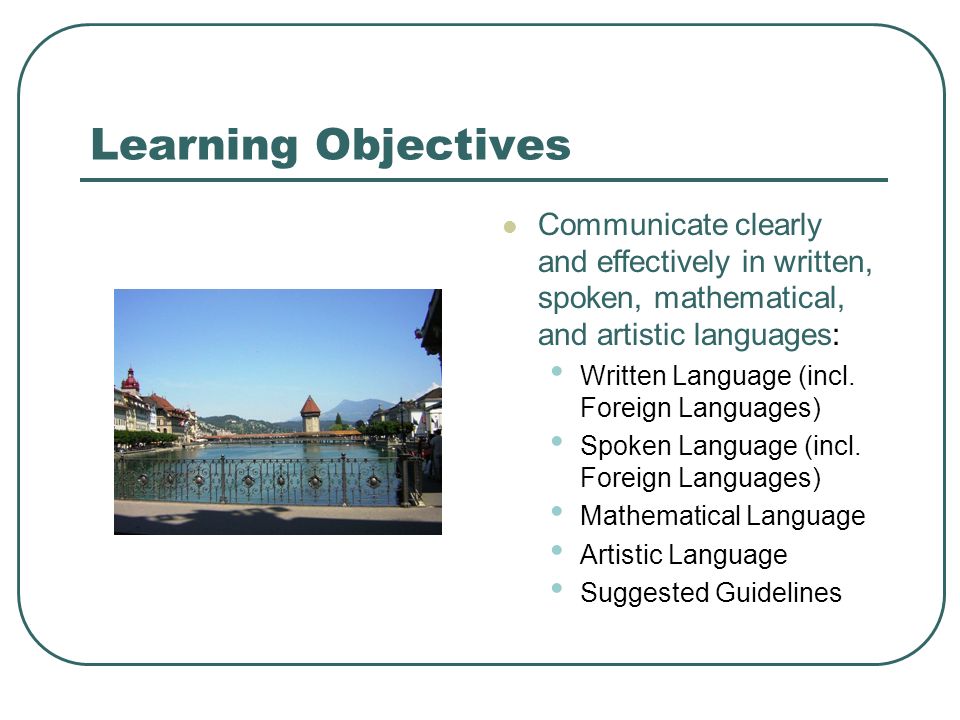 Learning Objectives

- Communicate clearly and effectively in written, spoken, mathematical, and artistic languages:
  - Written Language (incl. Foreign Languages)
  - Spoken Language (incl. Foreign Languages)
  - Mathematical Language
  - Artistic Language
  - Suggested Guidelines